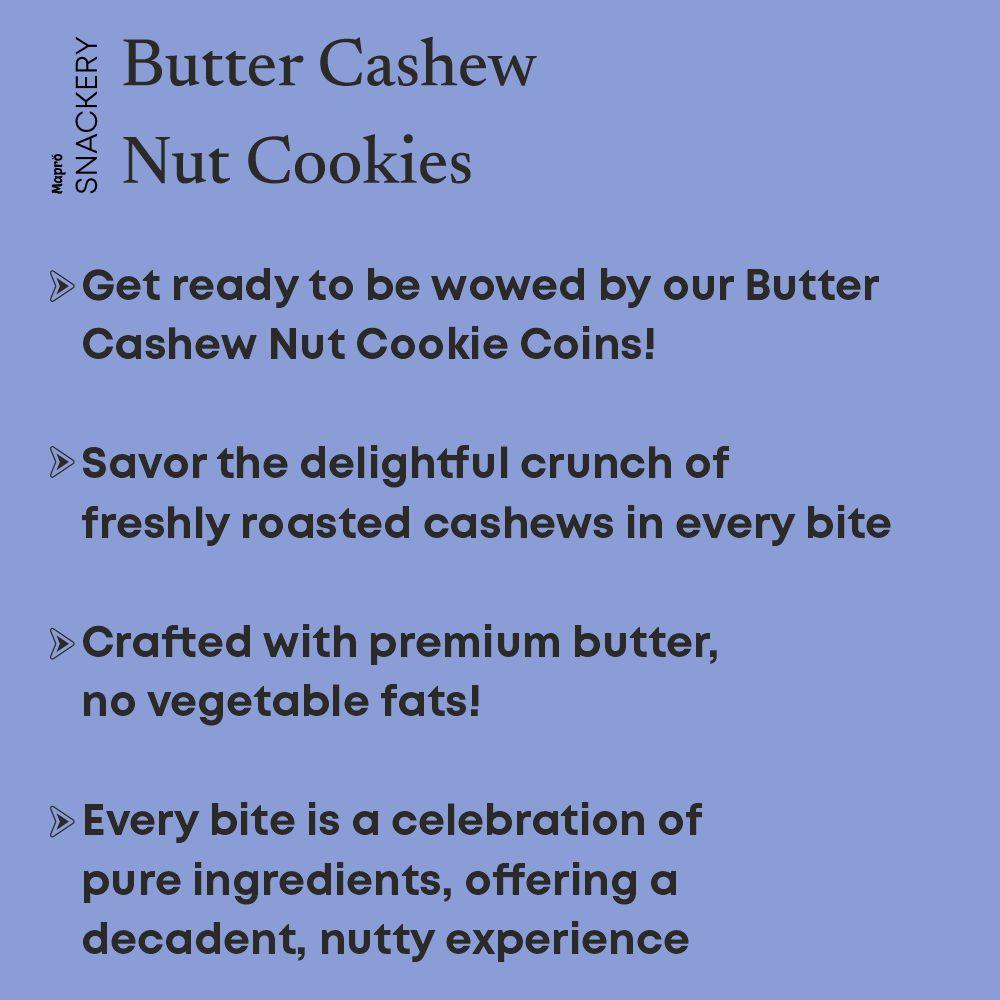 Mapro SNACKERY

Butter Cashew Nut Cookies

Get ready to be wowed by our Butter Cashew Nut Cookie Coins!

Savor the delightful crunch of freshly roasted cashews in every bite

Crafted with premium butter, no vegetable fats!

Every bite is a celebration of pure ingredients, offering a decadent, nutty experience